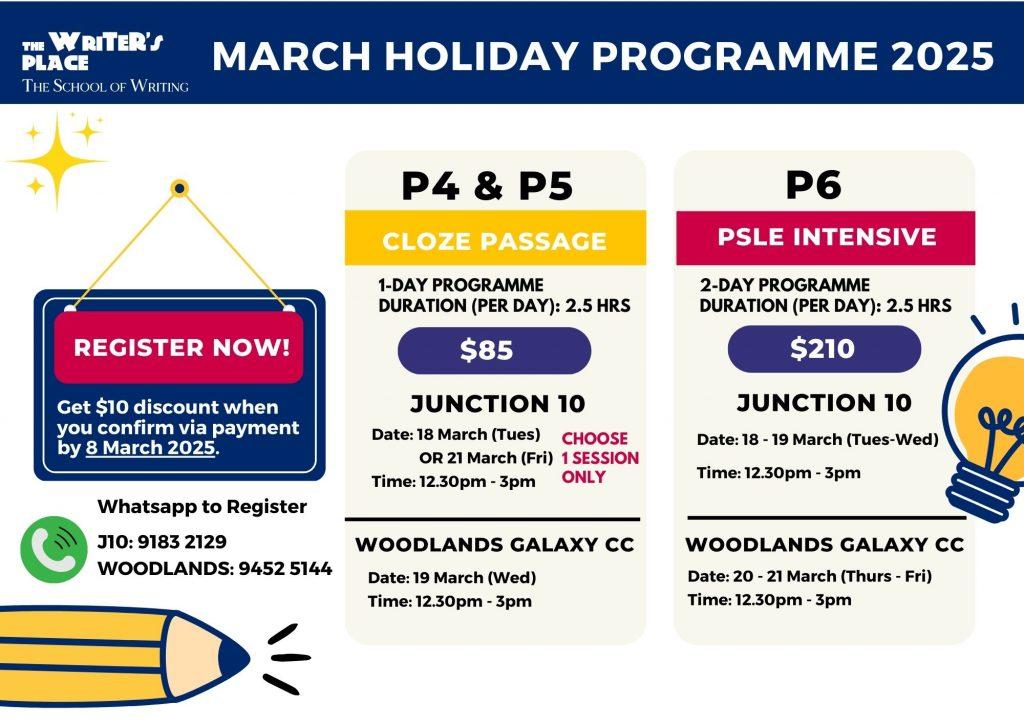 THE WRITER'S PLACE
THE SCHOOL OF WRITING

MARCH HOLIDAY PROGRAMME 2025

REGISTER NOW!

Get $10 discount when you confirm via payment by 8 March 2025.

Whatsapp to Register

J10: 9183 2129
WOODLANDS: 9452 5144

P4 & P5

CLOZE PASSAGE

1-DAY PROGRAMME
DURATION (PER DAY): 2.5 HRS

$85

JUNCTION 10

Date: 18 March (Tues)
OR 21 March (Fri)
Time: 12.30pm - 3pm

CHOOSE 1 SESSION ONLY

WOODLANDS GALAXY CC

Date: 19 March (Wed)
Time: 12.30pm - 3pm

P6

PSLE INTENSIVE

2-DAY PROGRAMME
DURATION (PER DAY): 2.5 HRS

$210

JUNCTION 10

Date: 18 - 19 March (Tues-Wed)

Time: 12.30pm - 3pm

WOODLANDS GALAXY CC

Date: 20 - 21 March (Thurs - Fri)
Time: 12.30pm - 3pm